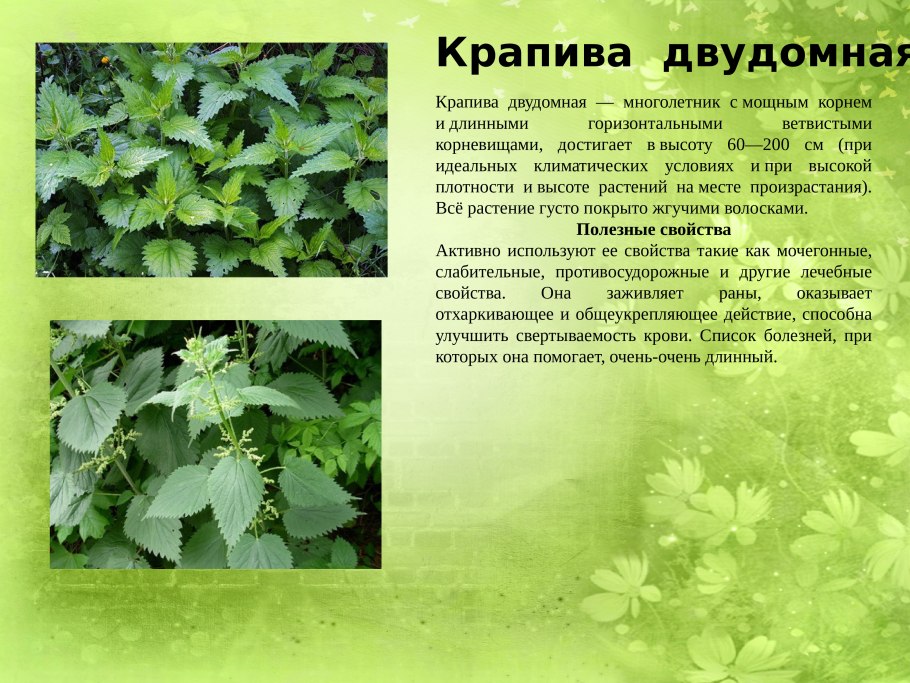 Крапива двудомная

Крапива двудомная — многолетник с мощным корнем и длинными горизонтальными ветвистыми корневищами, достигает в высоту 60—200 см (при идеальных климатических условиях и при высокой плотности и высоте растений на месте произрастания). Всё растение густо покрыто жгучими волосками.

Полезные свойства

Активно используют ее свойства такие как мочегонные, слабительные, противосудорожные и другие лечебные свойства. Она заживляет раны, оказывает отхаркивающее и общеукрепляющее действие, способна улучшить свертываемость крови. Список болезней, при которых она помогает, очень-очень длинный.